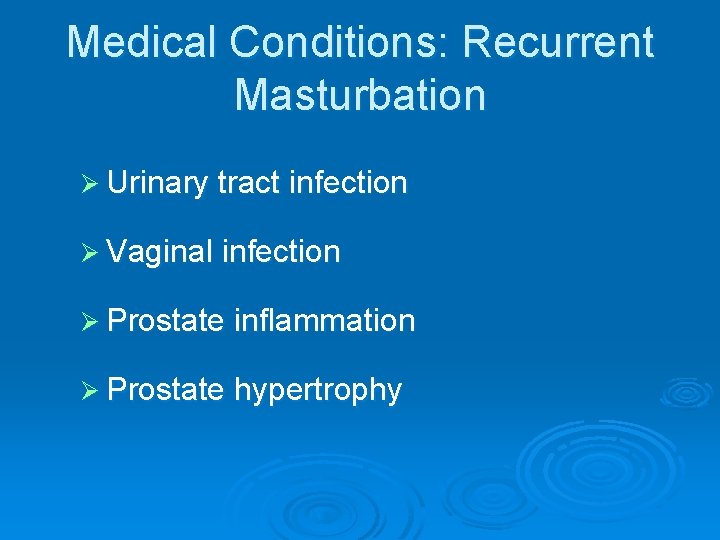 Medical Conditions: Recurrent Masturbation

➢ Urinary tract infection

➢ Vaginal infection

➢ Prostate inflammation

➢ Prostate hypertrophy